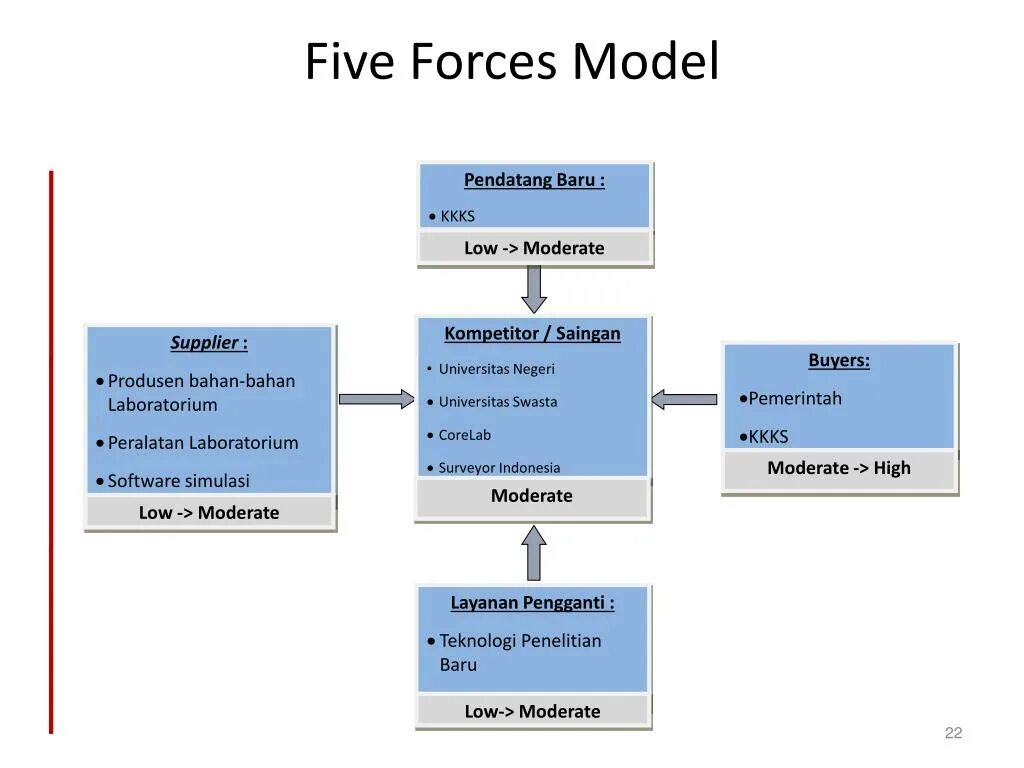 Five Forces Model

Pendatang Baru :

• KKKS

Low -> Moderate

Supplier :

• Produsen bahan-bahan Laboratorium

• Peralatan Laboratorium

• Software simulasi

Low -> Moderate

Kompetitor / Saingan

• Universitas Negeri

• Universitas Swasta

• CoreLab

• Surveyor Indonesia

Moderate

Buyers:

• Pemerintah

• KKKS

Moderate -> High

Layanan Pengganti :

• Teknologi Penelitian Baru

Low-> Moderate

22